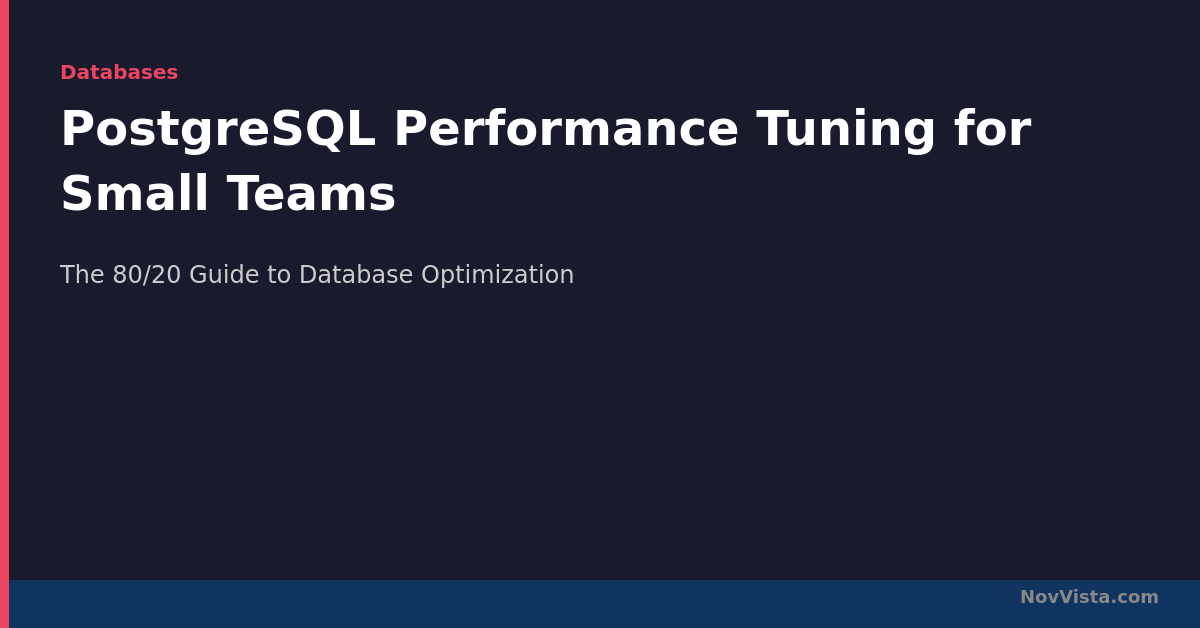 Databases

PostgreSQL Performance Tuning for Small Teams

The 80/20 Guide to Database Optimization

NovVista.com